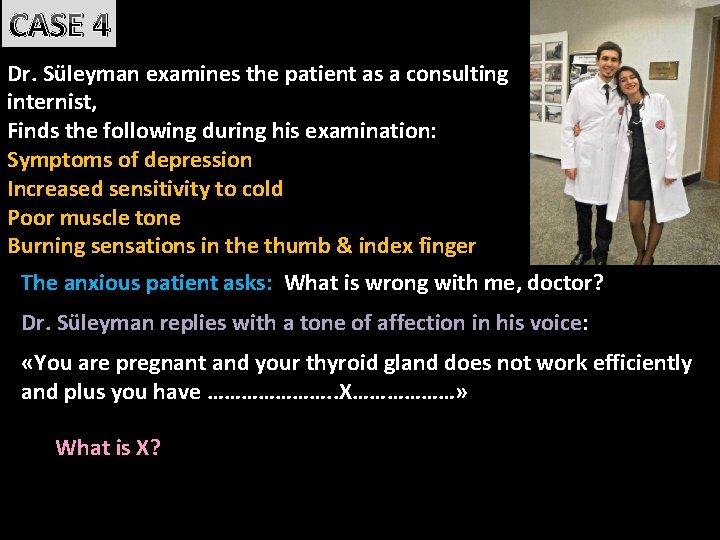 CASE 4

Dr. Süleyman examines the patient as a consulting internist,
Finds the following during his examination:
Symptoms of depression
Increased sensitivity to cold
Poor muscle tone
Burning sensations in the thumb & index finger

The anxious patient asks: What is wrong with me, doctor?

Dr. Süleyman replies with a tone of affection in his voice:

«You are pregnant and your thyroid gland does not work efficiently and plus you have …………………..X………………»

What is X?